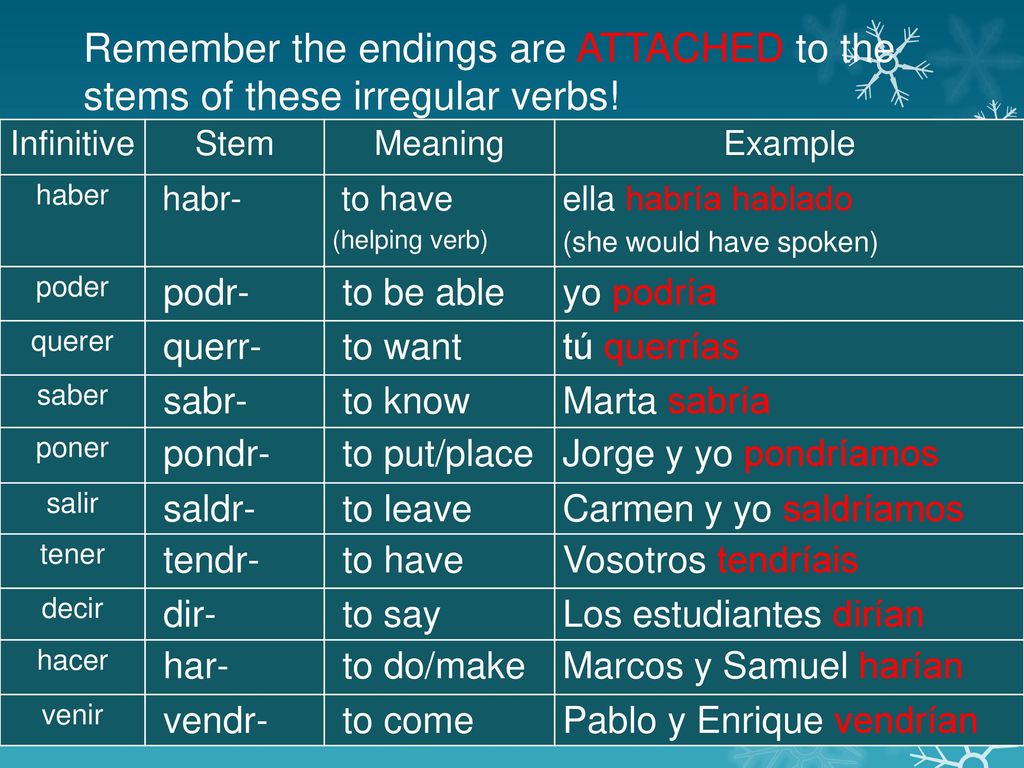 Remember the endings are ATTACHED to the stems of these irregular verbs!

| Infinitive | Stem | Meaning | Example |
|---|---|---|---|
| haber | habr- | to have (helping verb) | ella habría hablado (she would have spoken) |
| poder | podr- | to be able | yo podría |
| querer | querr- | to want | tú querrías |
| saber | sabr- | to know | Marta sabría |
| poner | pondr- | to put/place | Jorge y yo pondríamos |
| salir | saldr- | to leave | Carmen y yo saldríamos |
| tener | tendr- | to have | Vosotros tendríais |
| decir | dir- | to say | Los estudiantes dirían |
| hacer | har- | to do/make | Marcos y Samuel harían |
| venir | vendr- | to come | Pablo y Enrique vendrían |